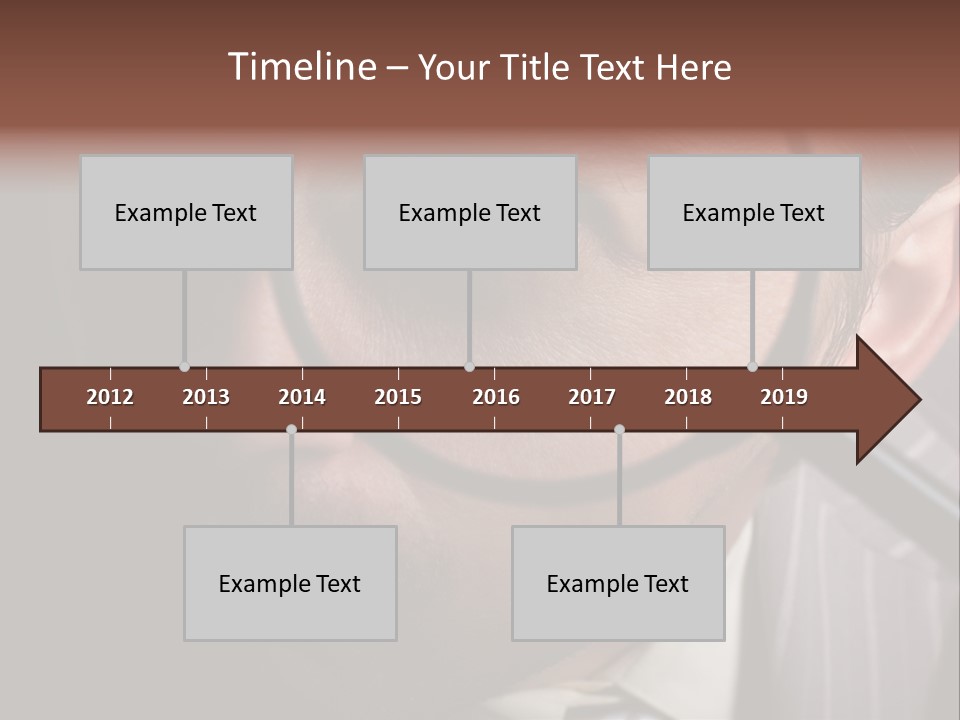 Timeline – Your Title Text Here

Example Text

Example Text

Example Text

2012 2013 2014 2015 2016 2017 2018 2019

Example Text

Example Text